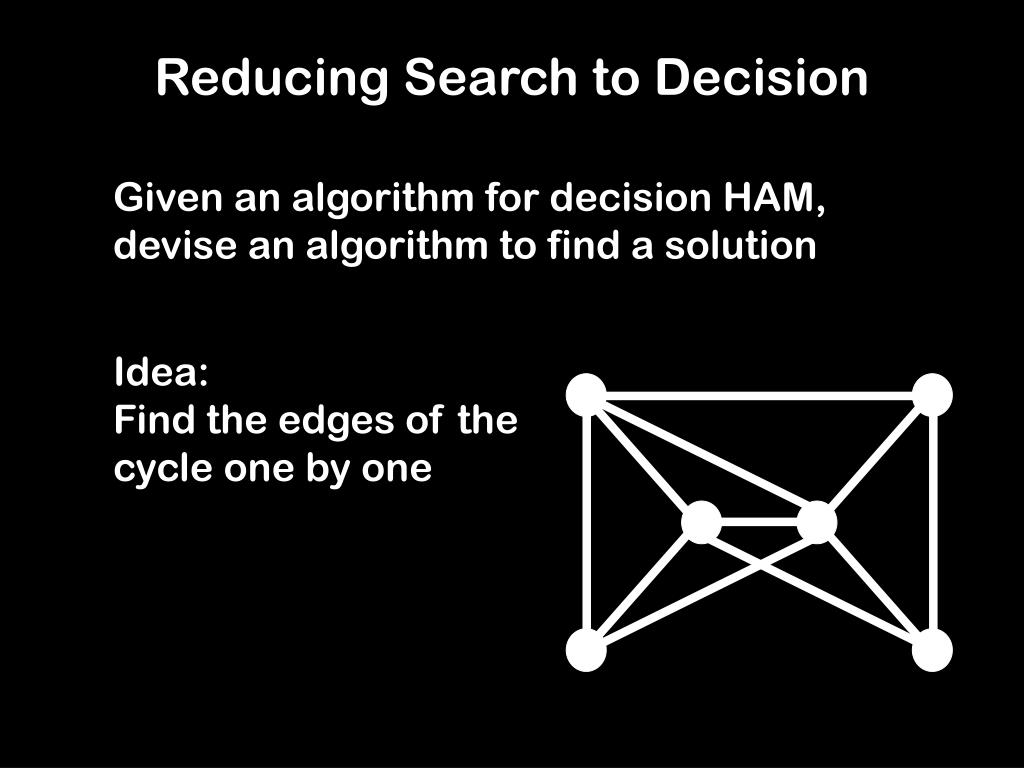 Reducing Search to Decision

Given an algorithm for decision HAM, devise an algorithm to find a solution

Idea:
Find the edges of the cycle one by one